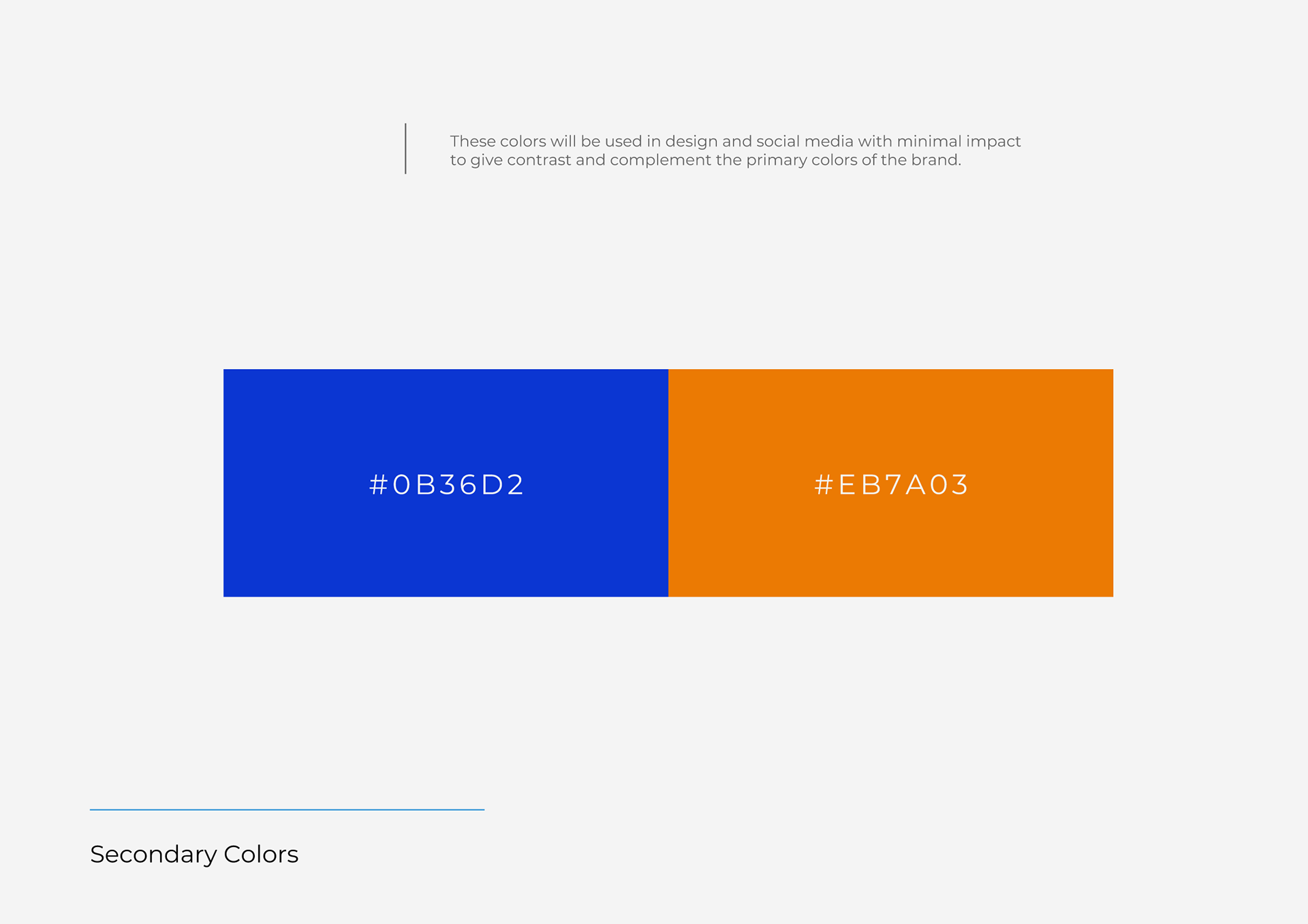 These colors will be used in design and social media with minimal impact to give contrast and complement the primary colors of the brand.

#0B36D2

#EB7A03

Secondary Colors